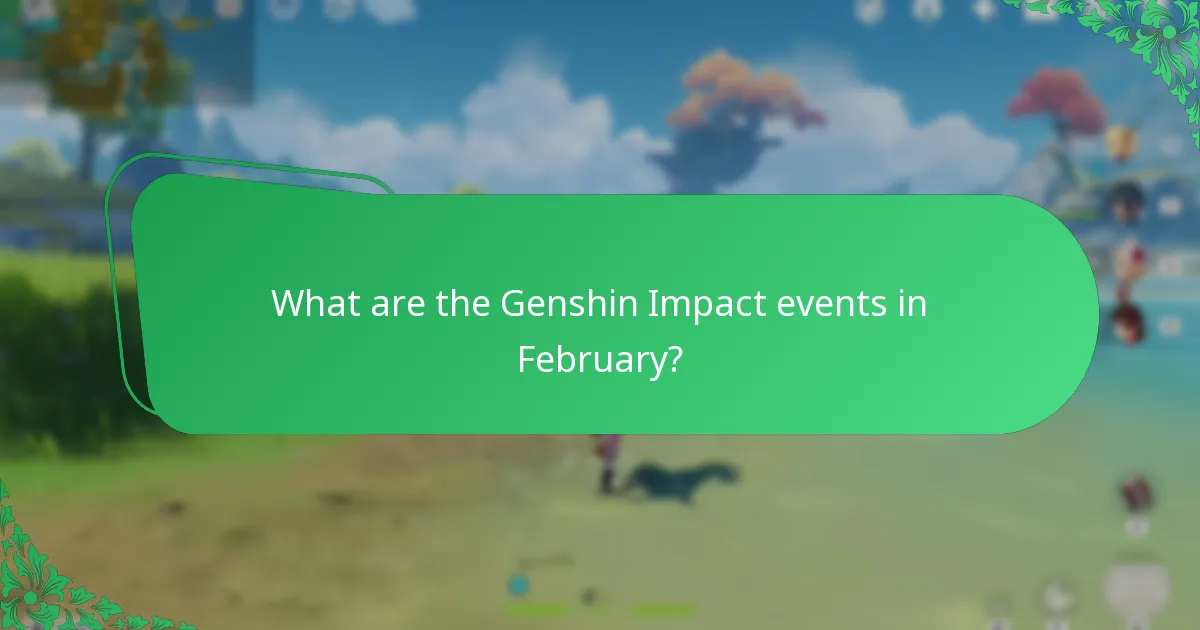 What are the Genshin Impact events in February?